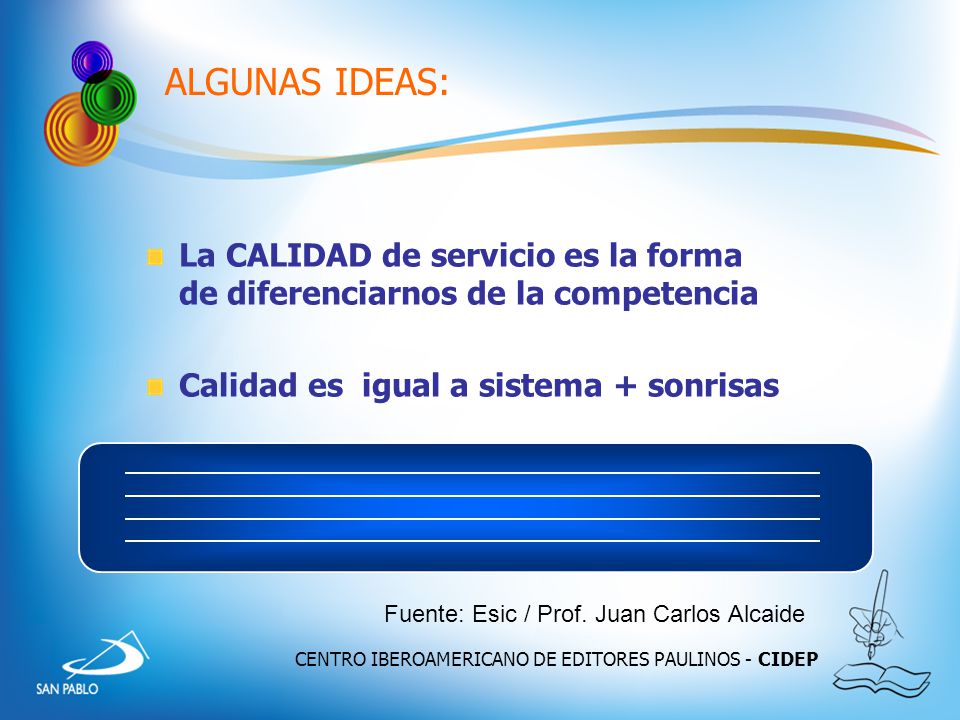 ALGUNAS IDEAS:

La CALIDAD de servicio es la forma de diferenciarnos de la competencia

Calidad es igual a sistema + sonrisas

Fuente: Esic / Prof. Juan Carlos Alcaide

SAN PABLO

CENTRO IBEROAMERICANO DE EDITORES PAULINOS - CIDEP